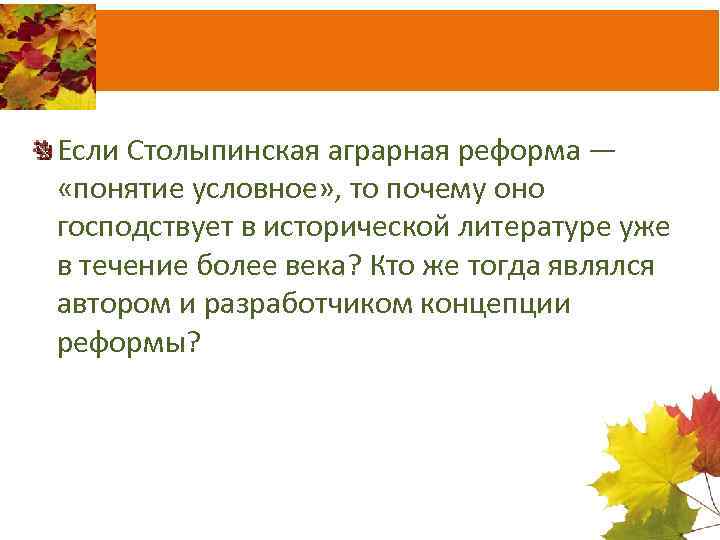 Если Столыпинская аграрная реформа — «понятие условное», то почему оно господствует в исторической литературе уже в течение более века? Кто же тогда являлся автором и разработчиком концепции реформы?